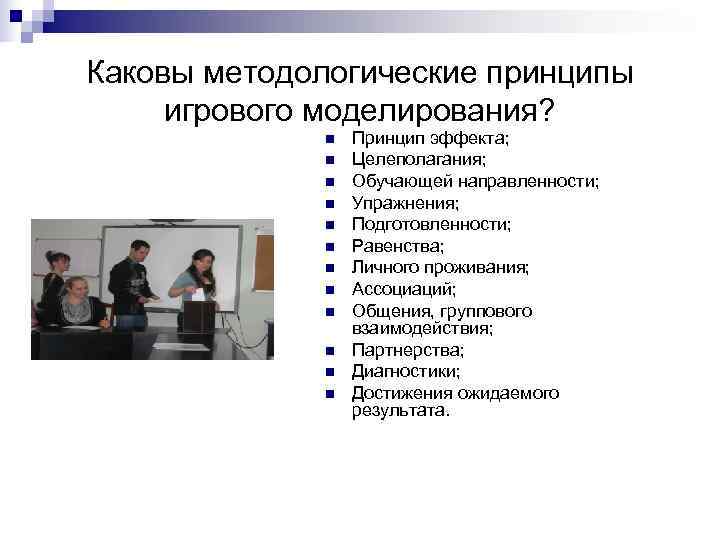 Каковы методологические принципы игрового моделирования?

- Принцип эффекта;
- Целеполагания;
- Обучающей направленности;
- Упражнения;
- Подготовленности;
- Равенства;
- Личного проживания;
- Ассоциаций;
- Общения, группового взаимодействия;
- Партнерства;
- Диагностики;
- Достижения ожидаемого результата.